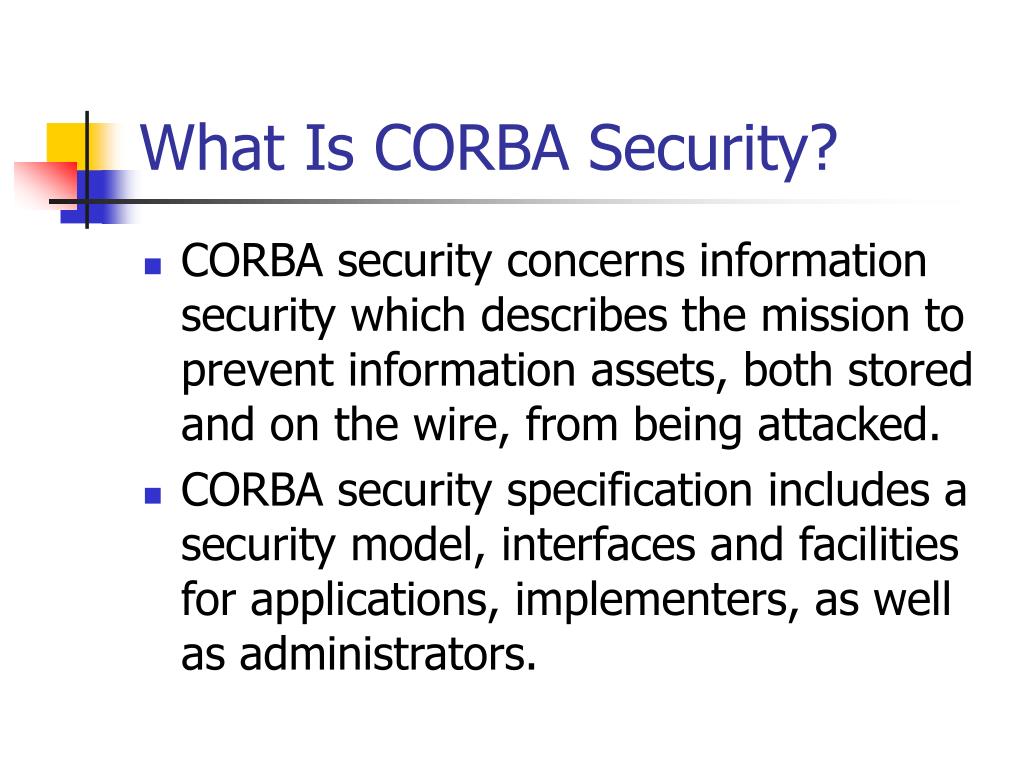 What Is CORBA Security?

- CORBA security concerns information security which describes the mission to prevent information assets, both stored and on the wire, from being attacked.
- CORBA security specification includes a security model, interfaces and facilities for applications, implementers, as well as administrators.